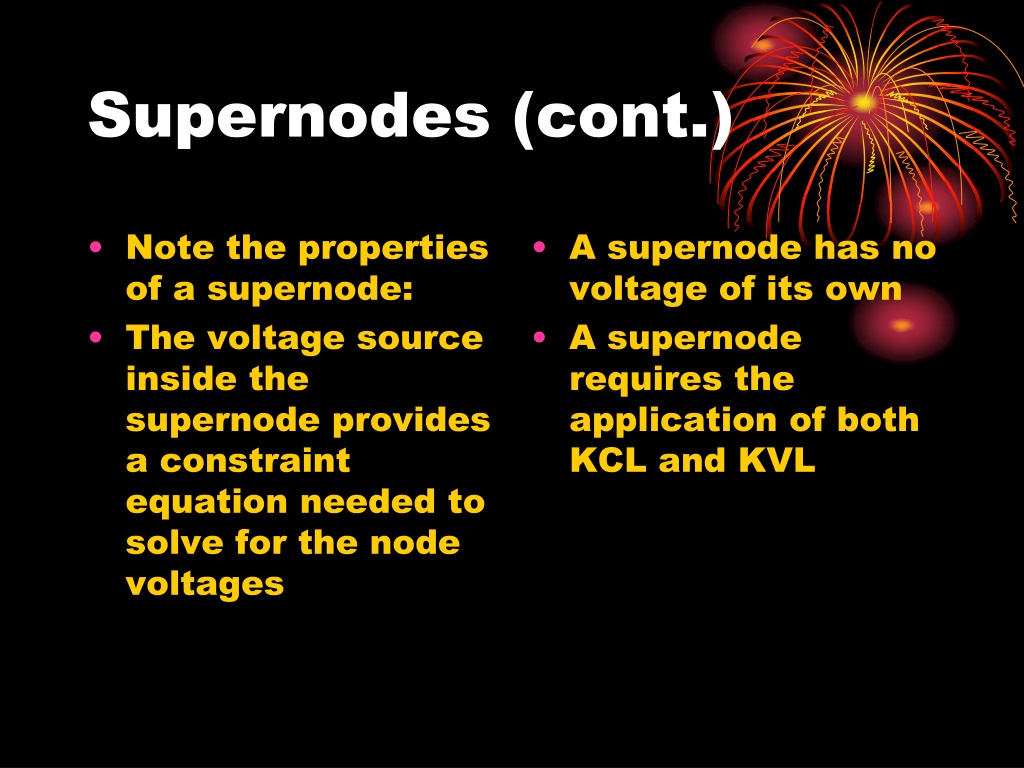 Supernodes (cont.)

• Note the properties of a supernode:
• The voltage source inside the supernode provides a constraint equation needed to solve for the node voltages

• A supernode has no voltage of its own
• A supernode requires the application of both KCL and KVL